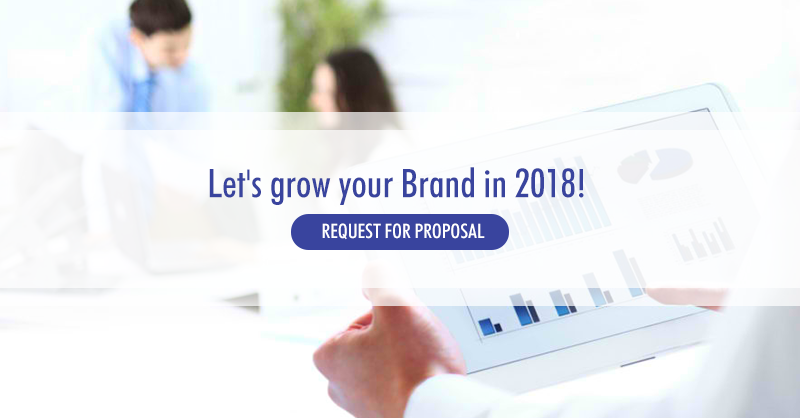 Let's grow your Brand in 2018!

REQUEST FOR PROPOSAL